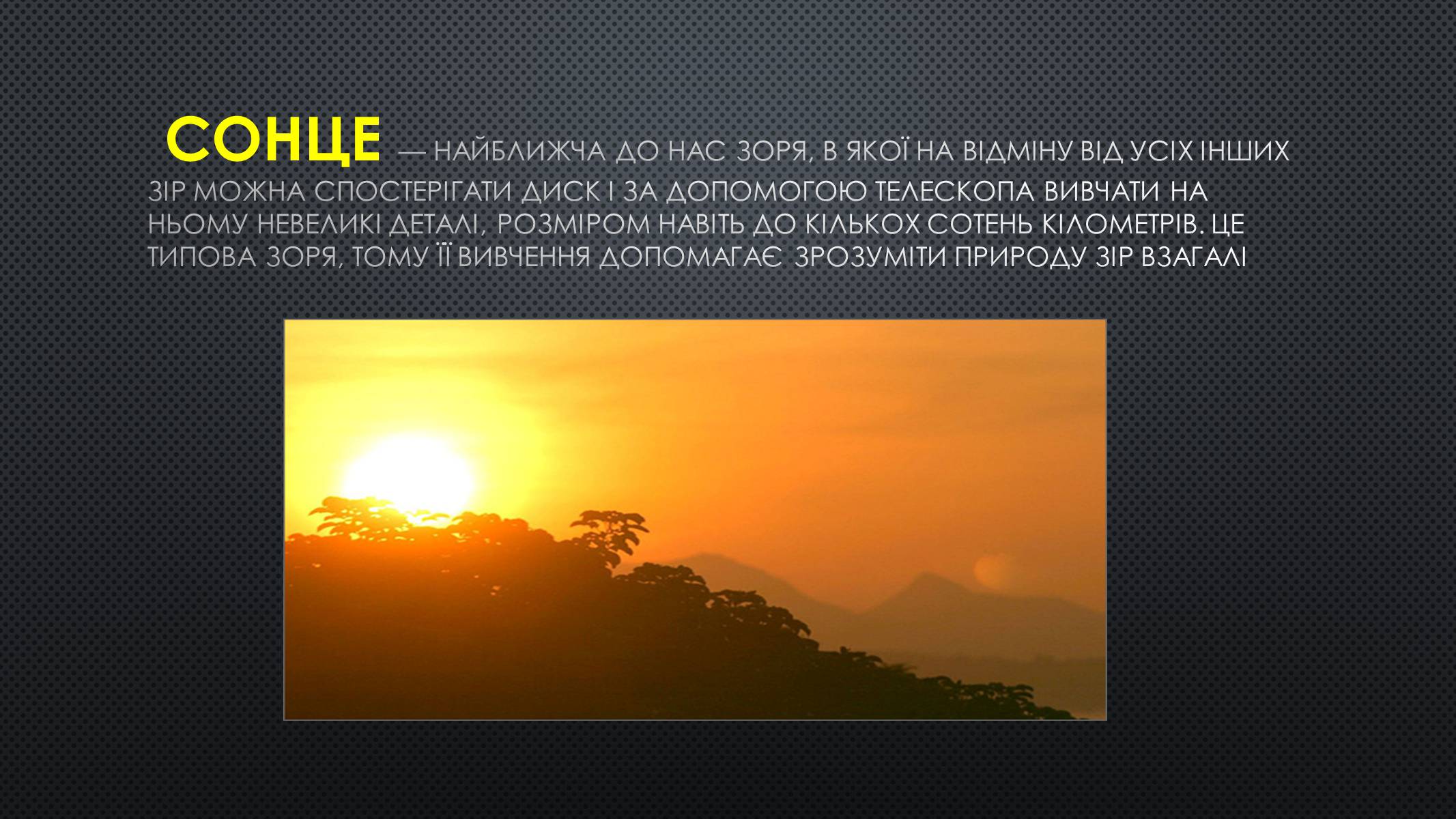 СОНЦЕ — НАЙБЛИЖЧА ДО НАС ЗОРЯ, В ЯКОЇ НА ВІДМІНУ ВІД УСІХ ІНШИХ ЗІР МОЖНА СПОСТЕРІГАТИ ДИСК І ЗА ДОПОМОГОЮ ТЕЛЕСКОПА ВИВЧАТИ НА НЬОМУ НЕВЕЛИКІ ДЕТАЛІ, РОЗМІРОМ НАВІТЬ ДО КІЛЬКОХ СОТЕНЬ КІЛОМЕТРІВ. ЦЕ ТИПОВА ЗОРЯ, ТОМУ ЇЇ ВИВЧЕННЯ ДОПОМАГАЄ ЗРОЗУМІТИ ПРИРОДУ ЗІР ВЗАГАЛІ